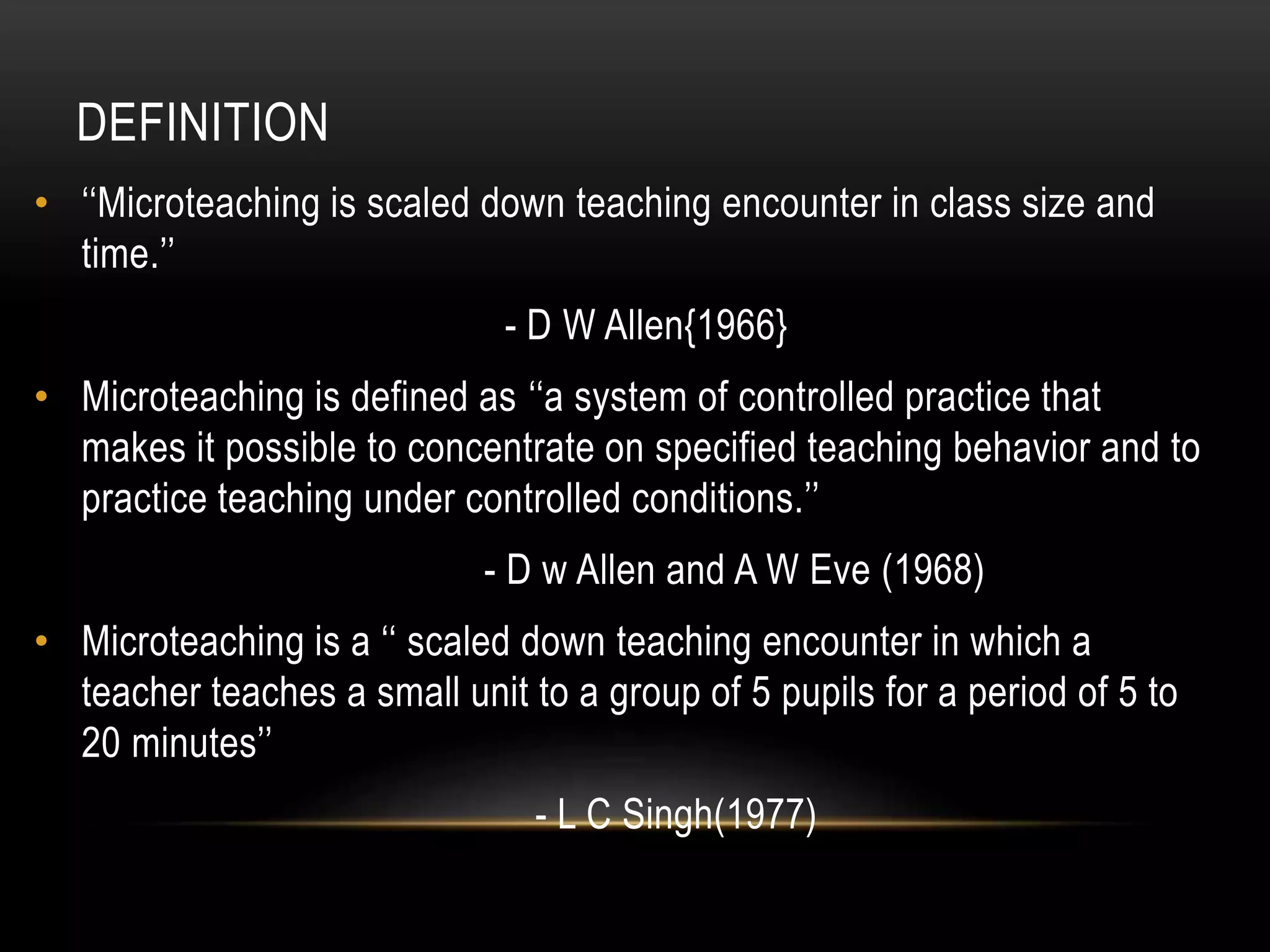 DEFINITION

• “Microteaching is scaled down teaching encounter in class size and time.”

- D W Allen{1966}

• Microteaching is defined as “a system of controlled practice that makes it possible to concentrate on specified teaching behavior and to practice teaching under controlled conditions.”

- D w Allen and A W Eve (1968)

• Microteaching is a “ scaled down teaching encounter in which a teacher teaches a small unit to a group of 5 pupils for a period of 5 to 20 minutes”

- L C Singh(1977)